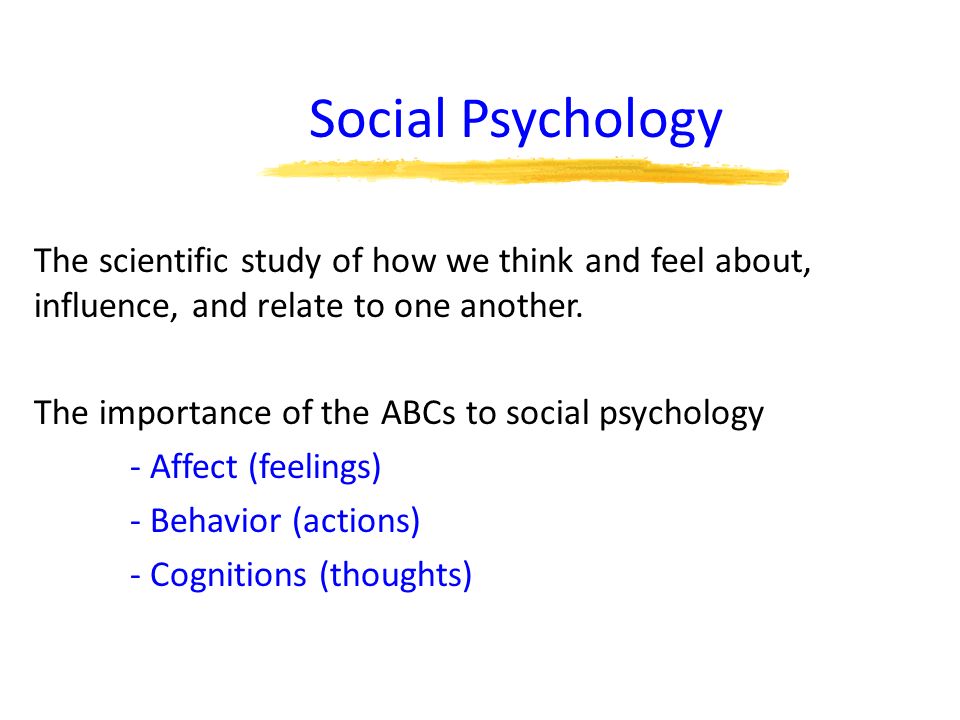 Social Psychology

The scientific study of how we think and feel about, influence, and relate to one another.

The importance of the ABCs to social psychology
- Affect (feelings)
- Behavior (actions)
- Cognitions (thoughts)